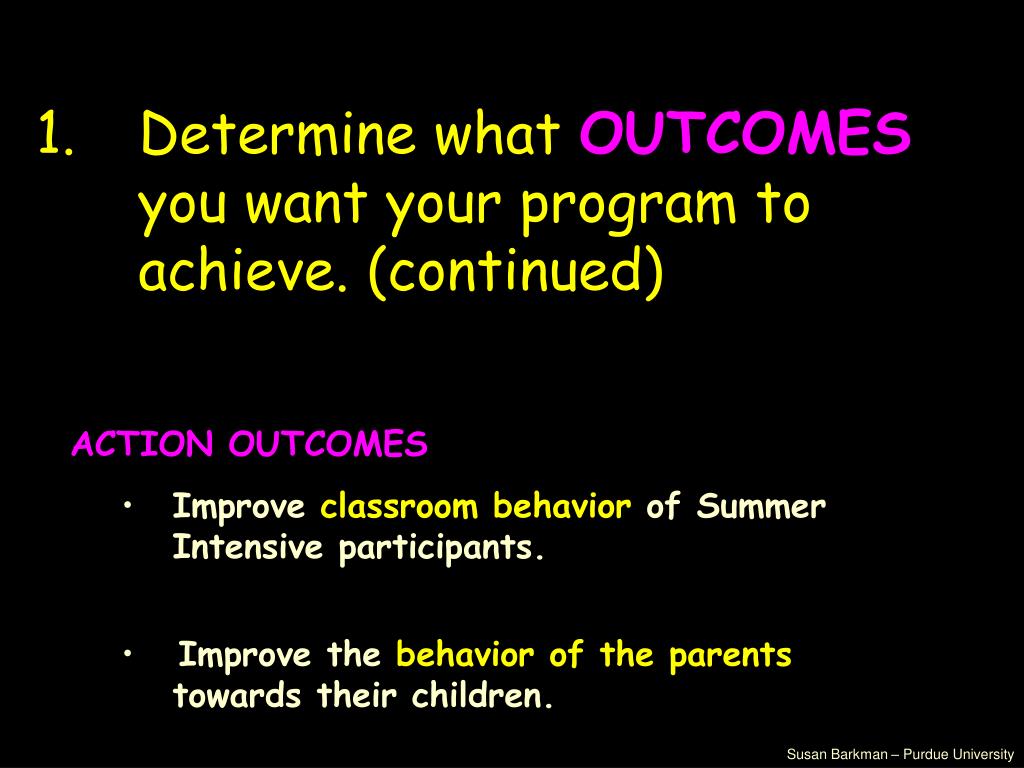 1. Determine what OUTCOMES you want your program to achieve. (continued)

ACTION OUTCOMES

• Improve classroom behavior of Summer Intensive participants.

• Improve the behavior of the parents towards their children.

Susan Barkman – Purdue University